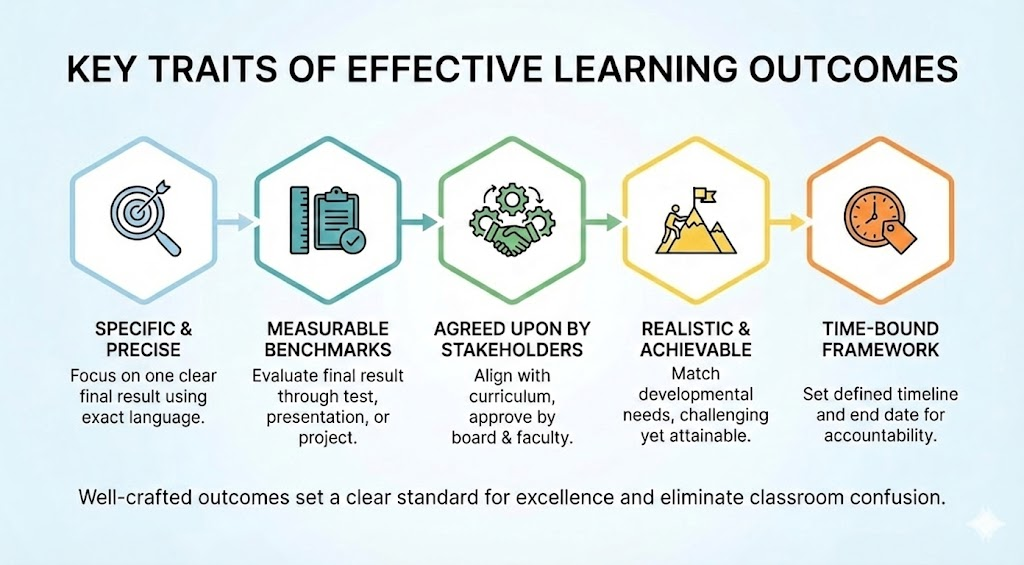 KEY TRAITS OF EFFECTIVE LEARNING OUTCOMES

SPECIFIC & PRECISE
Focus on one clear final result using exact language.

MEASURABLE BENCHMARKS
Evaluate final result through test, presentation, or project.

AGREED UPON BY STAKEHOLDERS
Align with curriculum, approve by board & faculty.

REALISTIC & ACHIEVABLE
Match developmental needs, challenging yet attainable.

TIME-BOUND FRAMEWORK
Set defined timeline and end date for accountability.

Well-crafted outcomes set a clear standard for excellence and eliminate classroom confusion.